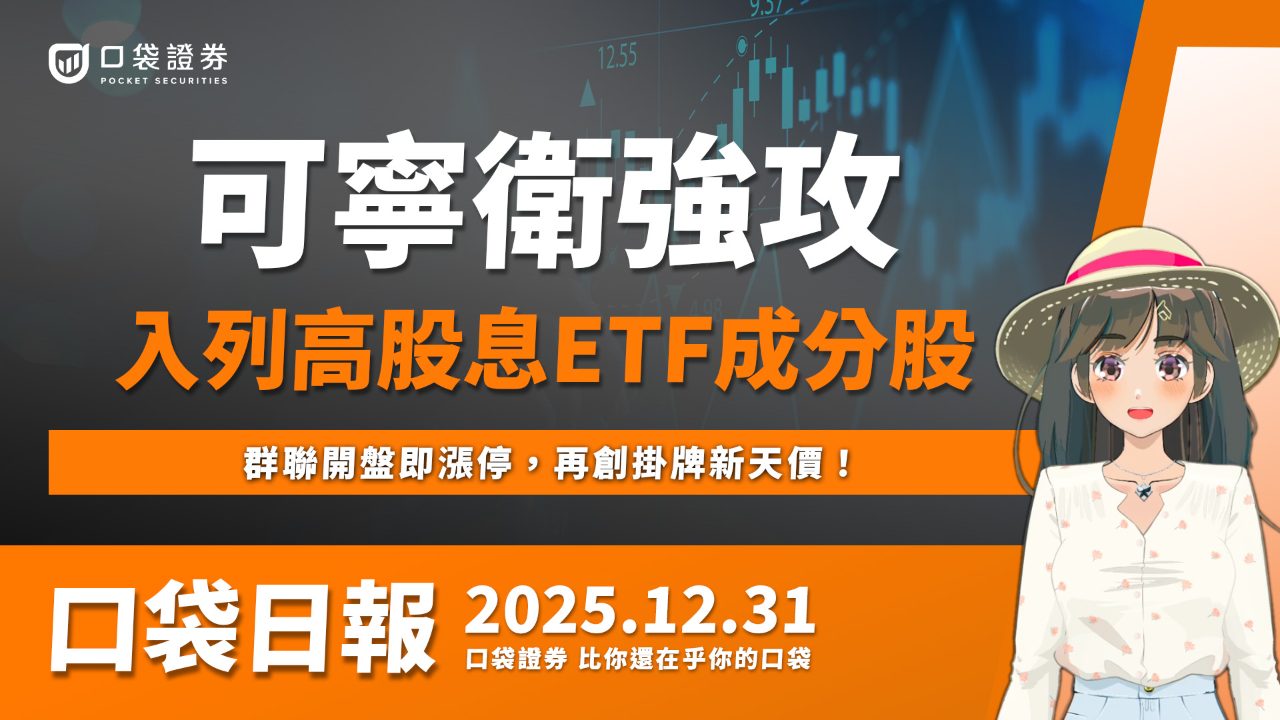 口袋證券
POCKET SECURITIES

12.55

9.57

可寧衛強攻

入列高股息ETF成分股

群聯開盤即漲停，再創掛牌新天價！

口袋日報

2025.12.31

口袋證券 比你還在乎你的口袋